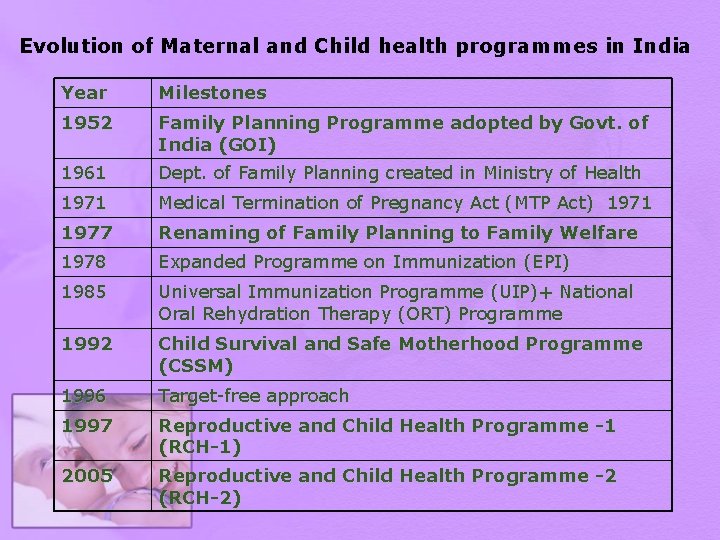 Evolution of Maternal and Child health programmes in India

| Year | Milestones |
|---|---|
| 1952 | Family Planning Programme adopted by Govt. of India (GOI) |
| 1961 | Dept. of Family Planning created in Ministry of Health |
| 1971 | Medical Termination of Pregnancy Act (MTP Act) 1971 |
| 1977 | Renaming of Family Planning to Family Welfare |
| 1978 | Expanded Programme on Immunization (EPI) |
| 1985 | Universal Immunization Programme (UIP)+ National Oral Rehydration Therapy (ORT) Programme |
| 1992 | Child Survival and Safe Motherhood Programme (CSSM) |
| 1996 | Target-free approach |
| 1997 | Reproductive and Child Health Programme -1 (RCH-1) |
| 2005 | Reproductive and Child Health Programme -2 (RCH-2) |